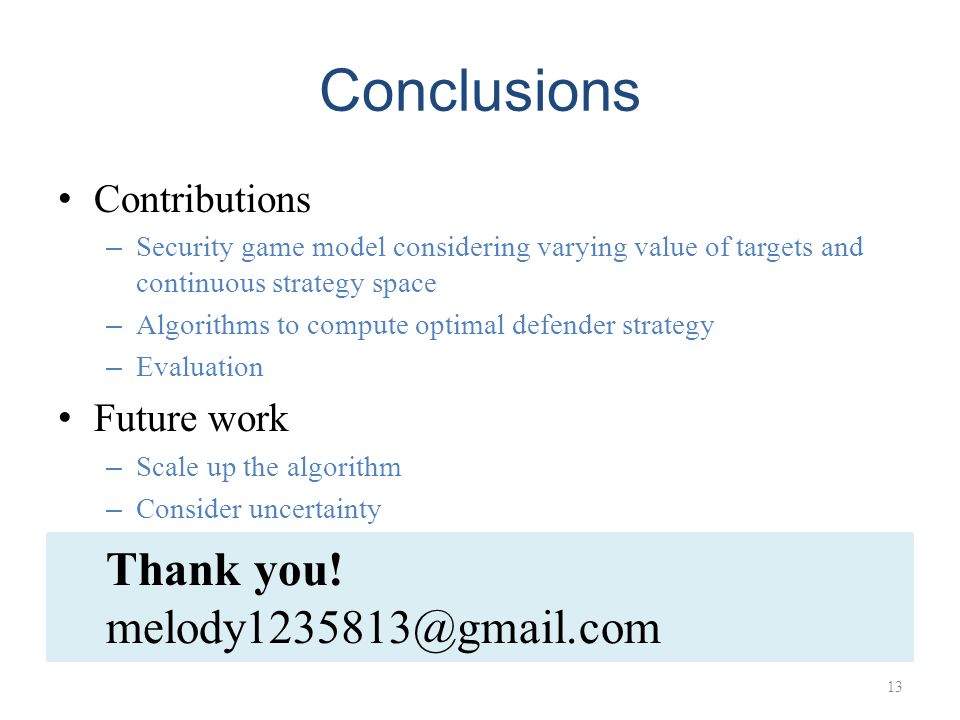 Conclusions

• Contributions
– Security game model considering varying value of targets and continuous strategy space
– Algorithms to compute optimal defender strategy
– Evaluation

• Future work
– Scale up the algorithm
– Consider uncertainty

Thank you!
melody1235813@gmail.com

13